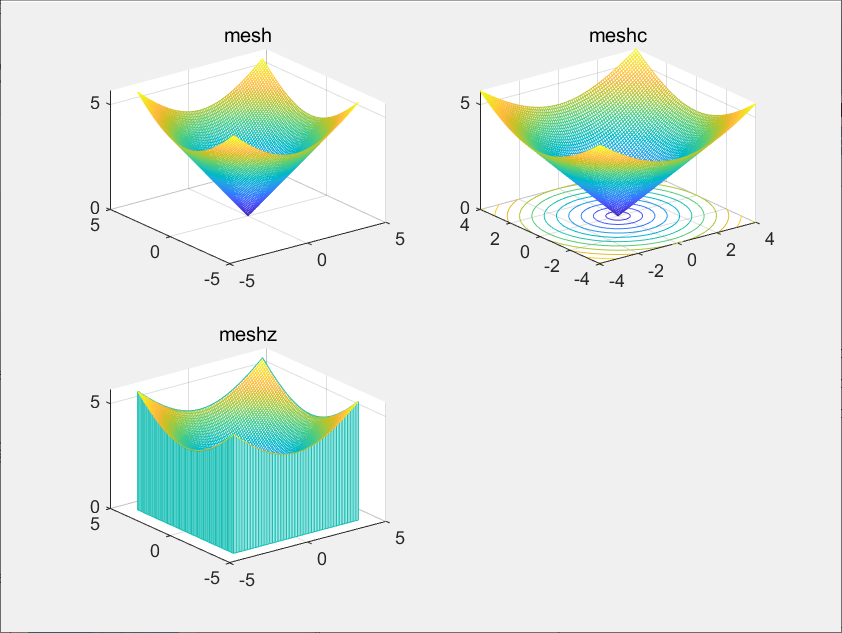 mesh

5

0
5

0

-5

-5

0

5

meshc

5

0
4

2

0

-2

-4

-4

-2

0

2

4

meshz

5

0
5

0

-5

-5

0

5